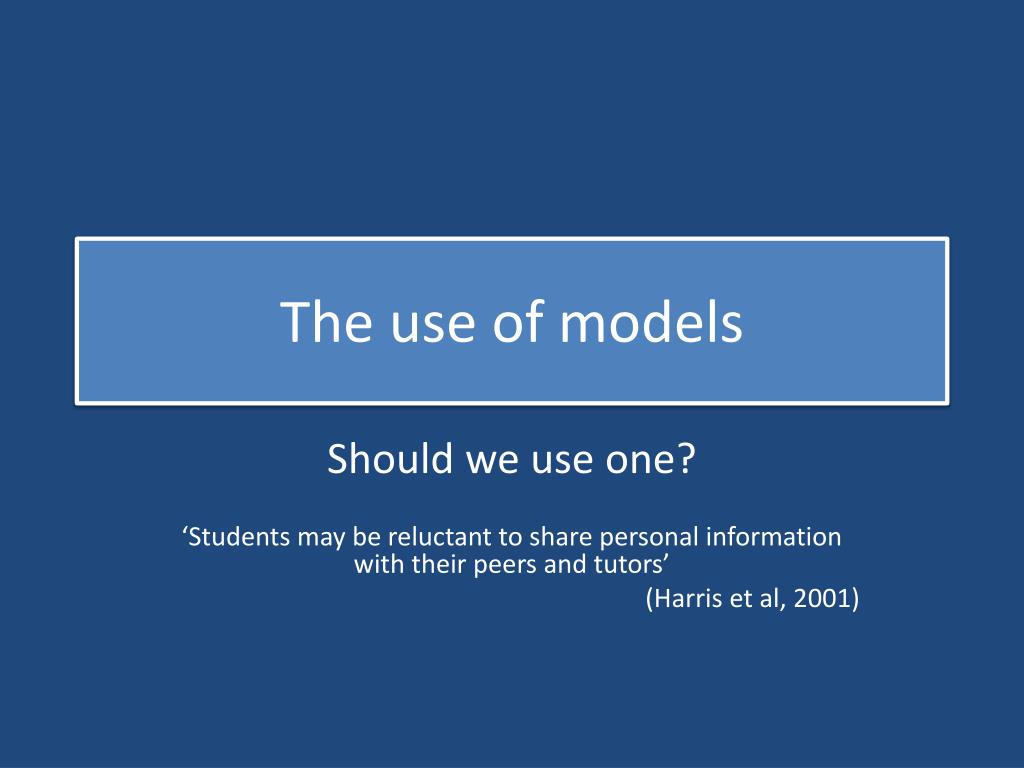 The use of models

Should we use one?

‘Students may be reluctant to share personal information with their peers and tutors’
(Harris et al, 2001)